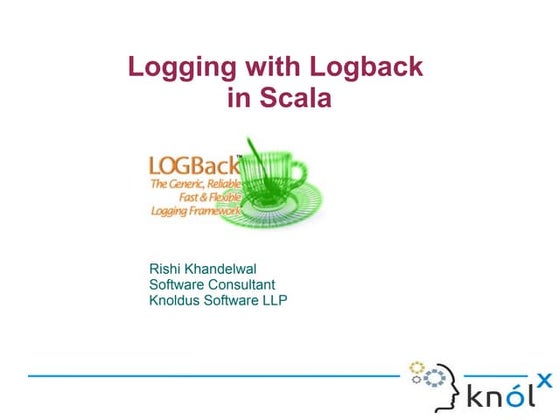 Logging with Logback in Scala

LOGBack™
The Generic, Reliable Fast & Flexible Logging Framework

Rishi Khandelwal
Software Consultant
Knoldus Software LLP

knólx